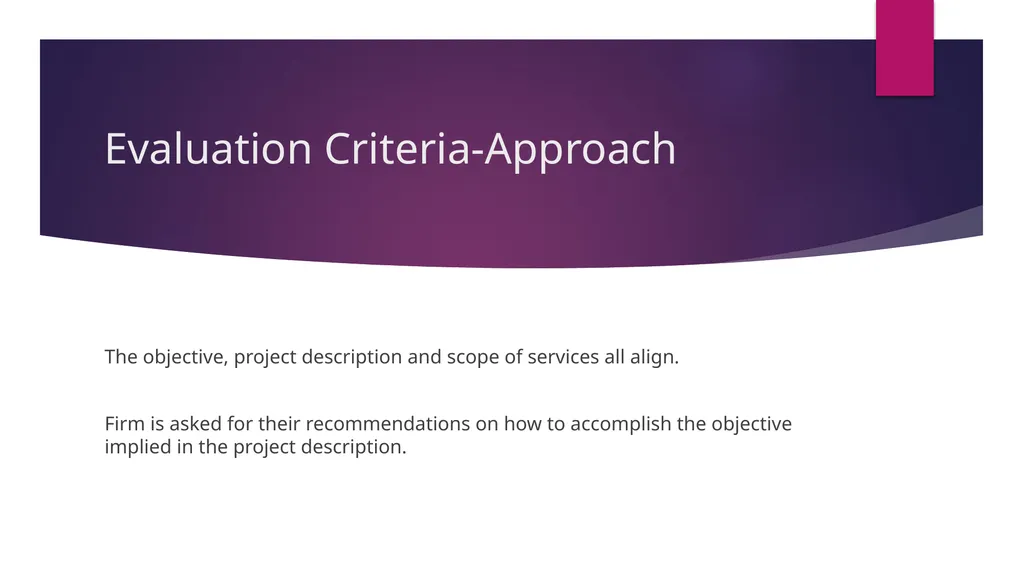 Evaluation Criteria-Approach

The objective, project description and scope of services all align.

Firm is asked for their recommendations on how to accomplish the objective implied in the project description.